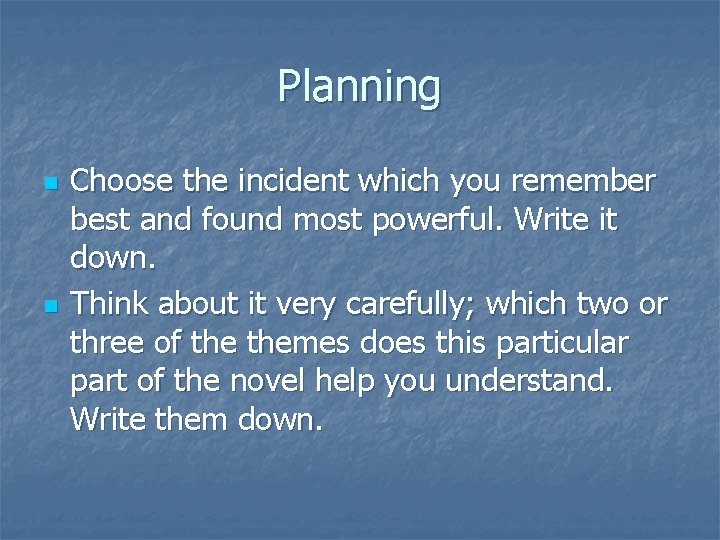 Planning

- Choose the incident which you remember best and found most powerful. Write it down.
- Think about it very carefully; which two or three of the themes does this particular part of the novel help you understand. Write them down.